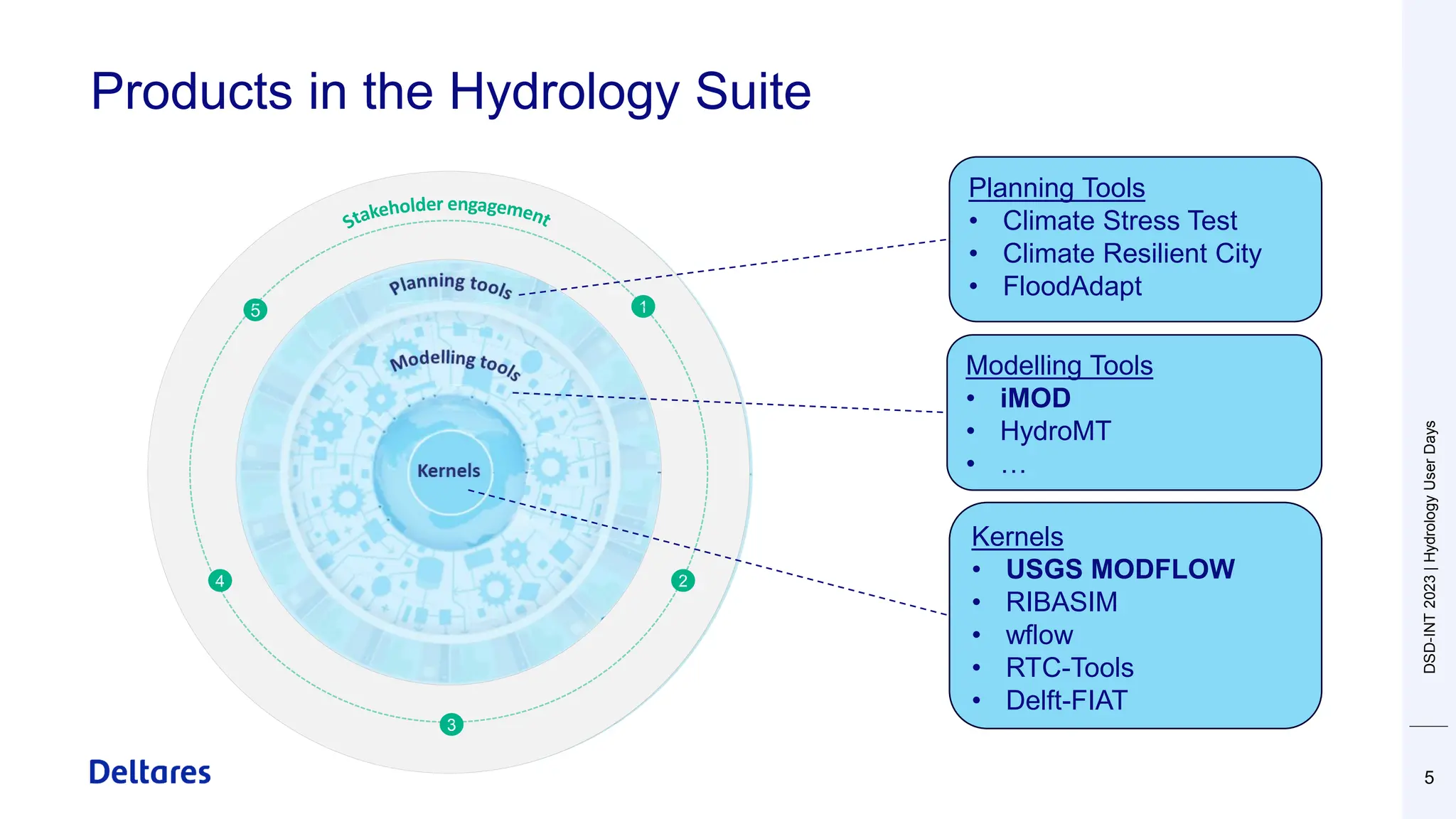 Products in the Hydrology Suite

Stakeholder engagement

Planning tools

Modelling tools

Kernels

5

1

4

2

3

Planning Tools
• Climate Stress Test
• Climate Resilient City
• FloodAdapt

Modelling Tools
• iMOD
• HydroMT
• …

Kernels
• USGS MODFLOW
• RIBASIM
• wflow
• RTC-Tools
• Delft-FIAT

Deltares

DSD-INT 2023 | Hydrology User Days

5